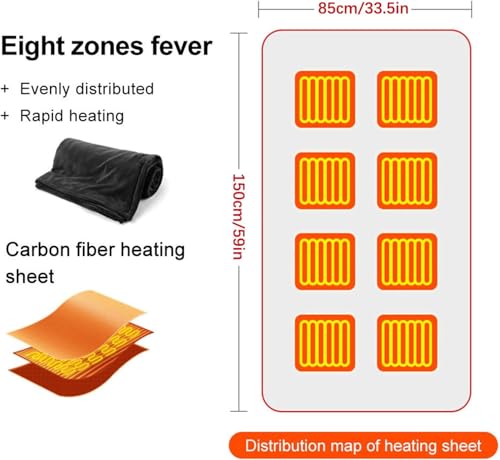 Eight zones fever

+ Evenly distributed

+ Rapid heating

Carbon fiber heating sheet

85cm/33.5in

150cm/59in

Distribution map of heating sheet